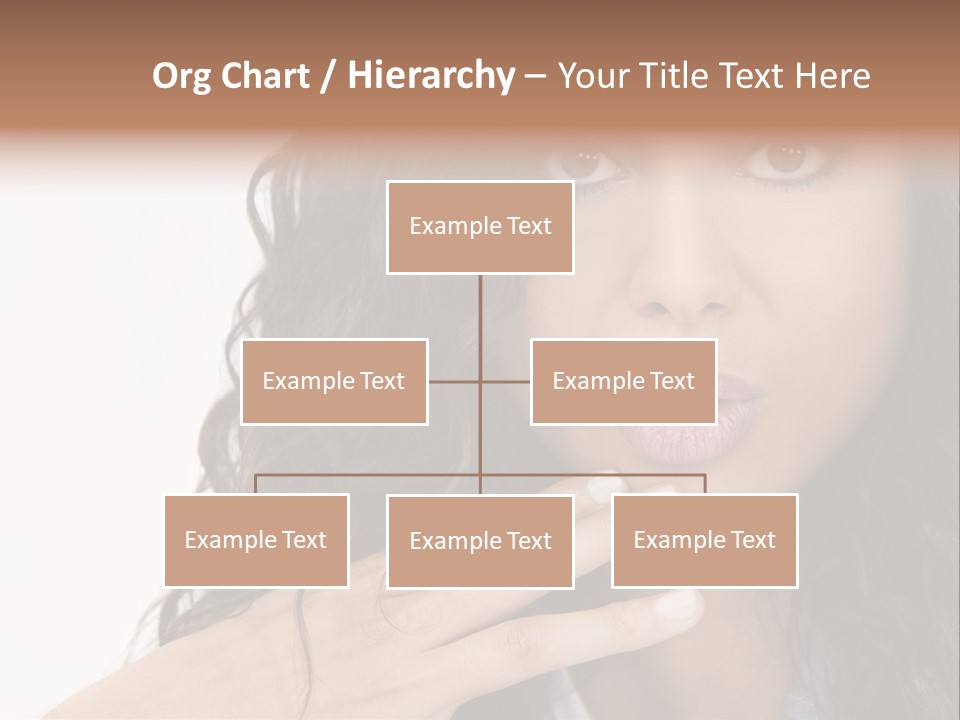 Org Chart / Hierarchy – Your Title Text Here

Example Text

Example Text

Example Text

Example Text

Example Text

Example Text